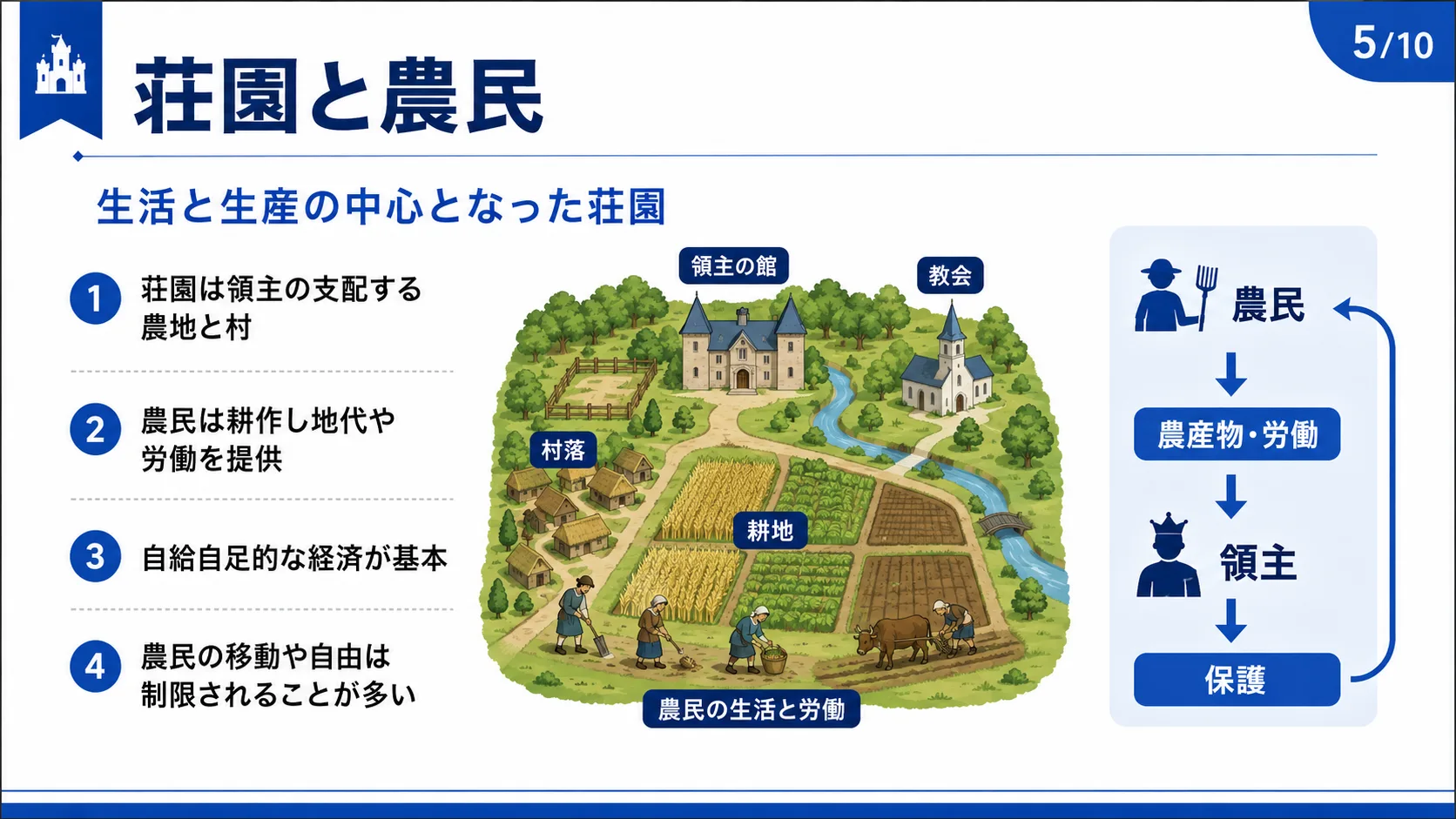 5/10

荘園と農民

生活と生産の中心となった荘園

1 荘園は領主の支配する農地と村

2 農民は耕作し地代や労働を提供

3 自給自足的な経済が基本

4 農民の移動や自由は制限されることが多い

領主の館

教会

村落

耕地

農民の生活と労働

農民

農産物・労働

領主

保護